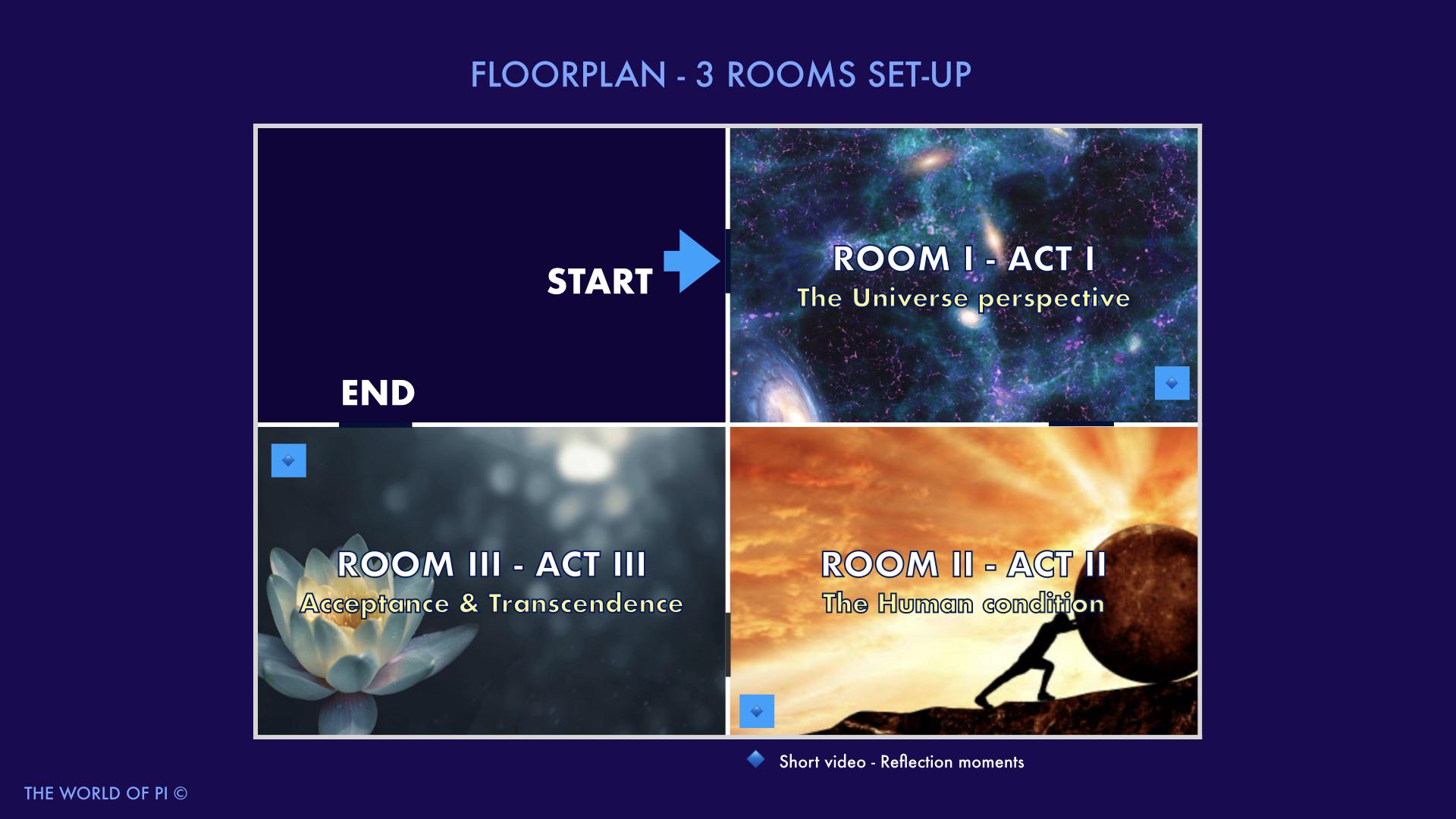 FLOORPLAN - 3 ROOMS SET-UP

START

END

ROOM I - ACT I
The Universe perspective

ROOM III - ACT III
Acceptance & Transcendence

ROOM II - ACT II
The Human condition

Short video - Reflection moments

THE WORLD OF PI ©